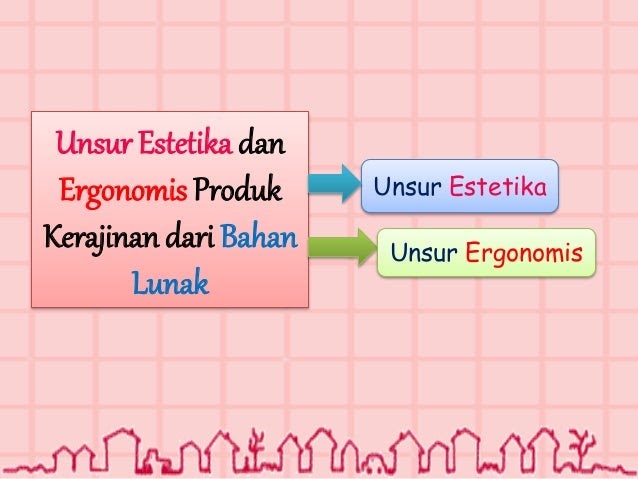 Unsur Estetika dan Ergonomis Produk Kerajinan dari Bahan Lunak

Unsur Estetika

Unsur Ergonomis